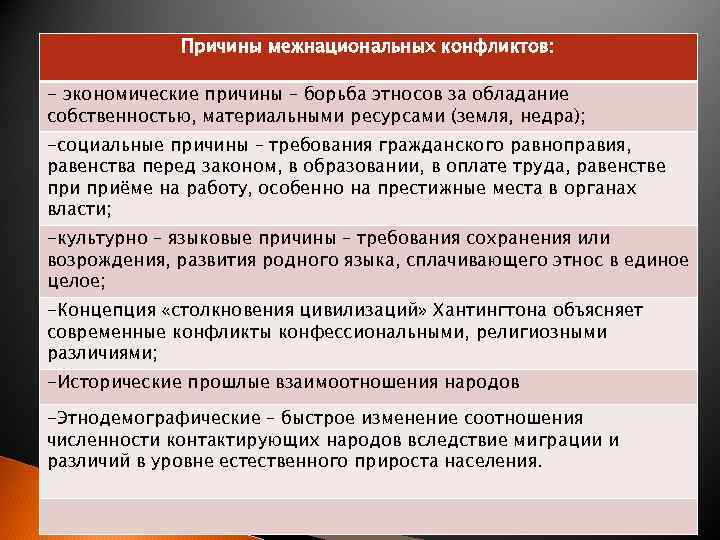 | Причины межнациональных конфликтов: |
|---|
| – экономические причины – борьба этносов за обладание собственностью, материальными ресурсами (земля, недра); |
| –социальные причины – требования гражданского равноправия, равенства перед законом, в образовании, в оплате труда, равенстве при приёме на работу, особенно на престижные места в органах власти; |
| –культурно – языковые причины – требования сохранения или возрождения, развития родного языка, сплачивающего этнос в единое целое; |
| –Концепция «столкновения цивилизаций» Хантингтона объясняет современные конфликты конфессиональными, религиозными различиями; |
| –Исторические прошлые взаимоотношения народов |
| –Этнодемографические – быстрое изменение соотношения численности контактирующих народов вследствие миграции и различий в уровне естественного прироста населения. |